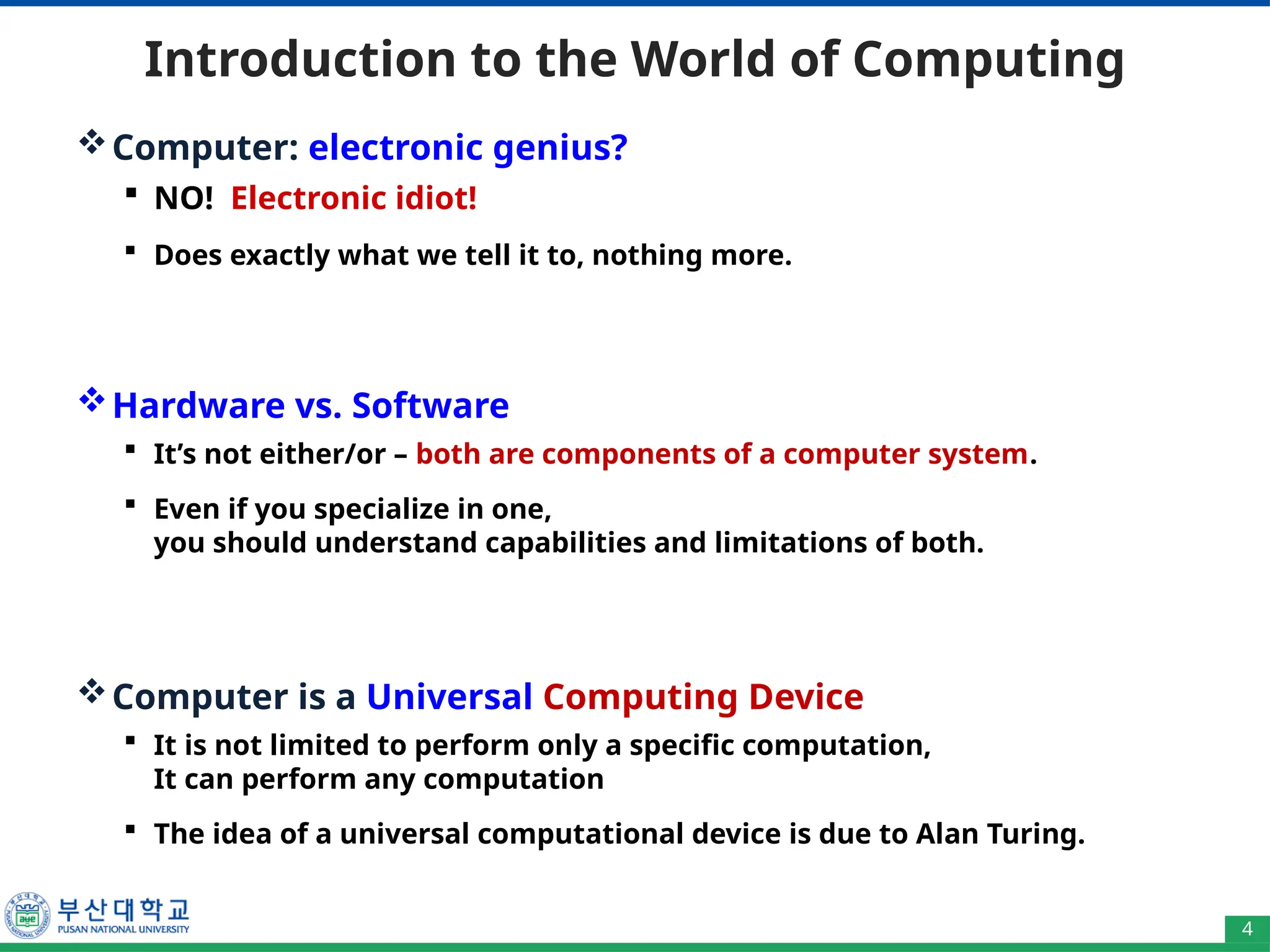 Introduction to the World of Computing

❖ Computer: electronic genius?

▪ NO! Electronic idiot!

▪ Does exactly what we tell it to, nothing more.

❖ Hardware vs. Software

▪ It's not either/or – both are components of a computer system.

▪ Even if you specialize in one,
you should understand capabilities and limitations of both.

❖ Computer is a Universal Computing Device

▪ It is not limited to perform only a specific computation,
It can perform any computation

▪ The idea of a universal computational device is due to Alan Turing.

부산대학교
PUSAN NATIONAL UNIVERSITY

4